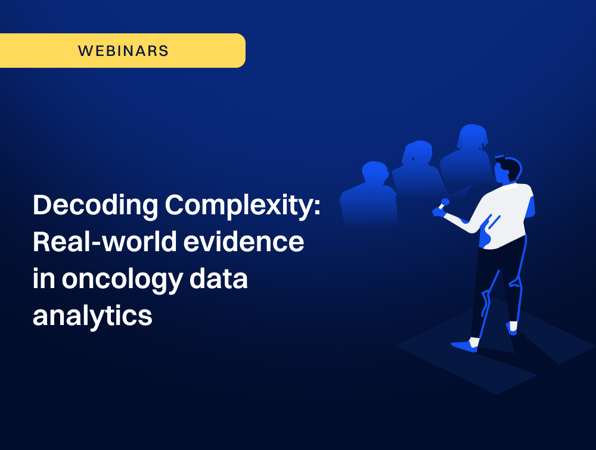 WEBINARS

Decoding Complexity: Real-world evidence in oncology data analytics